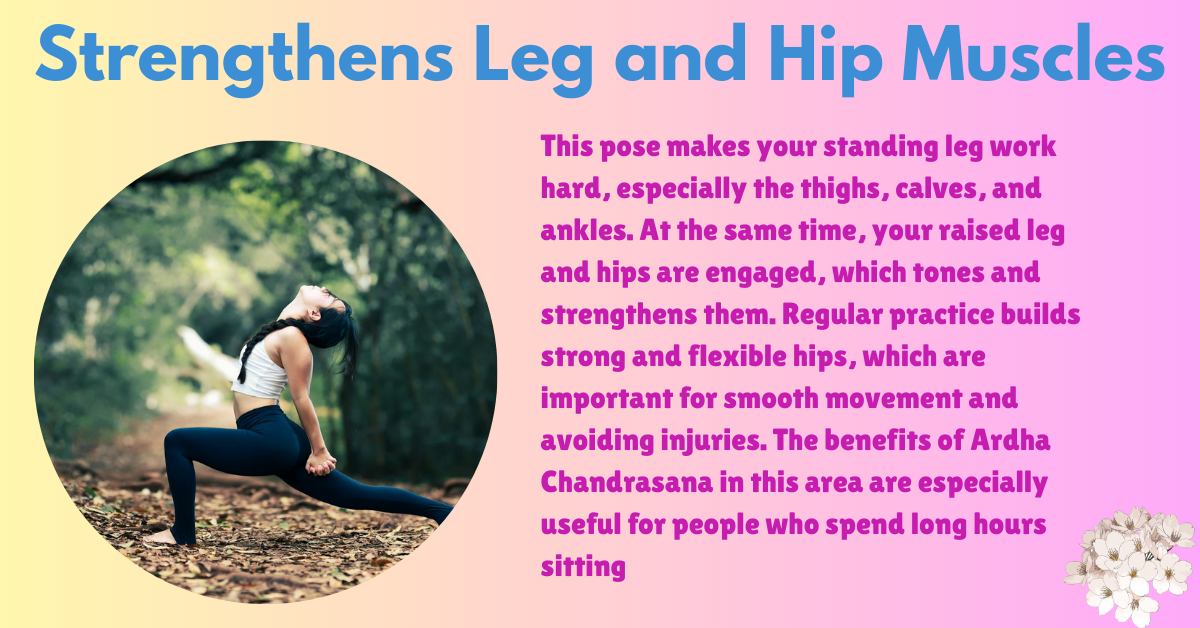 Strengthens Leg and Hip Muscles

This pose makes your standing leg work hard, especially the thighs, calves, and ankles. At the same time, your raised leg and hips are engaged, which tones and strengthens them. Regular practice builds strong and flexible hips, which are important for smooth movement and avoiding injuries. The benefits of Ardha Chandrasana in this area are especially useful for people who spend long hours sitting